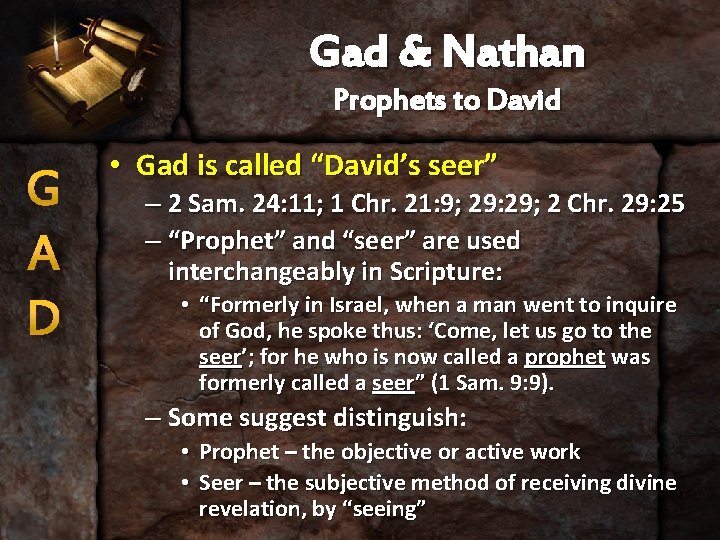 Gad & Nathan
Prophets to David

G
A
D

• Gad is called "David's seer"
– 2 Sam. 24:11; 1 Chr. 21:9; 29:29; 2 Chr. 29:25
– "Prophet" and "seer" are used interchangeably in Scripture:
• "Formerly in Israel, when a man went to inquire of God, he spoke thus: 'Come, let us go to the seer'; for he who is now called a prophet was formerly called a seer" (1 Sam. 9:9).
– Some suggest distinguish:
• Prophet – the objective or active work
• Seer – the subjective method of receiving divine revelation, by "seeing"